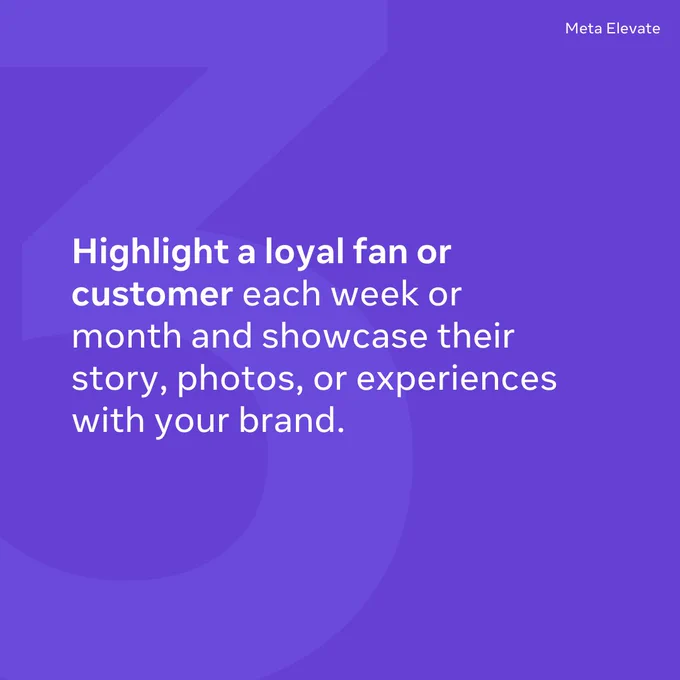 Meta Elevate

3

Highlight a loyal fan or customer each week or month and showcase their story, photos, or experiences with your brand.